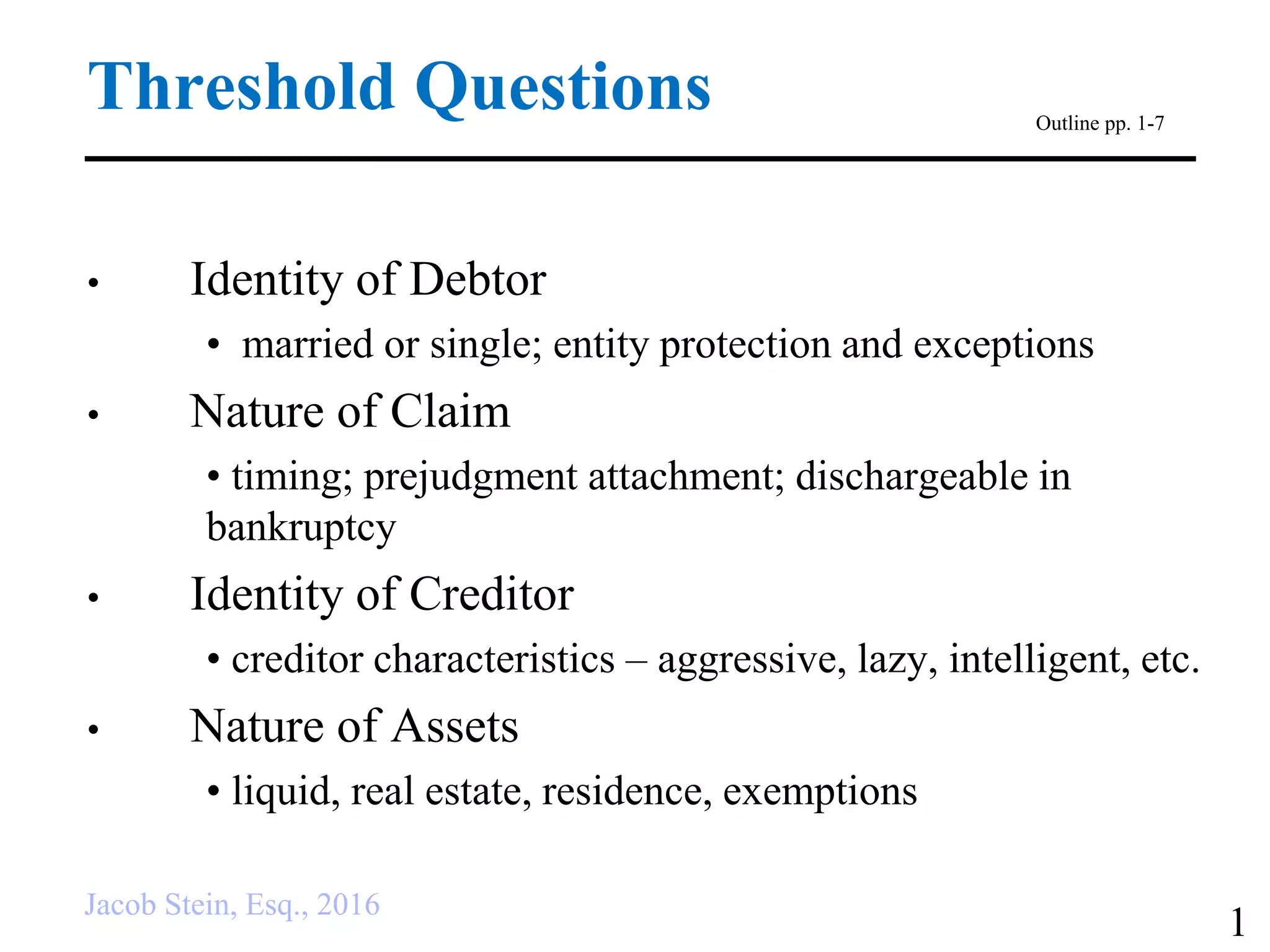 Threshold Questions

Outline pp. 1-7

• Identity of Debtor
  • married or single; entity protection and exceptions
• Nature of Claim
  • timing; prejudgment attachment; dischargeable in bankruptcy
• Identity of Creditor
  • creditor characteristics – aggressive, lazy, intelligent, etc.
• Nature of Assets
  • liquid, real estate, residence, exemptions

Jacob Stein, Esq., 2016

1